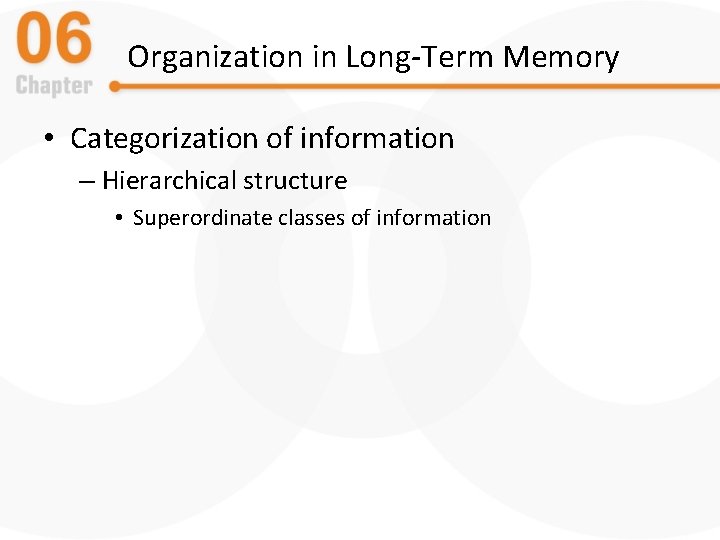 06
Chapter
Organization in Long-Term Memory

• Categorization of information
– Hierarchical structure
• Superordinate classes of information